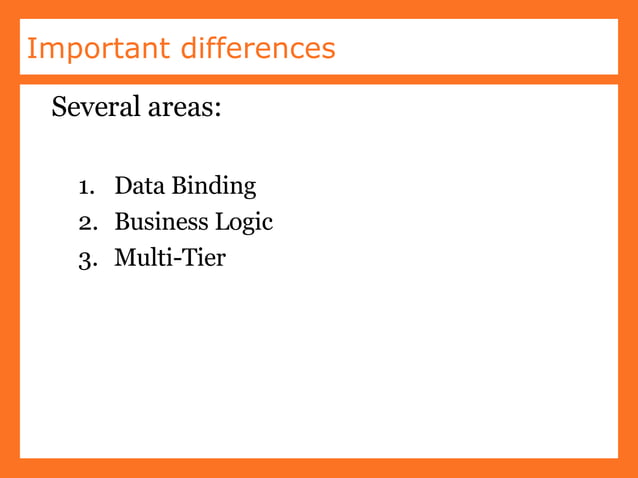 Important differences

Several areas:

1. Data Binding
2. Business Logic
3. Multi-Tier